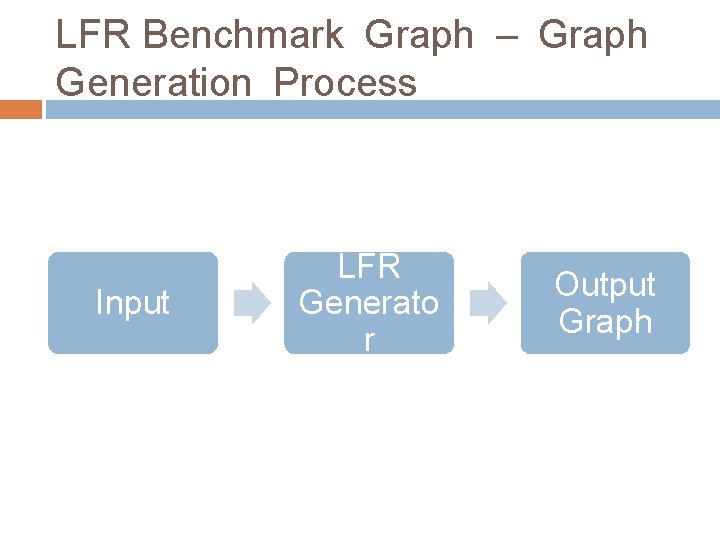 LFR Benchmark Graph – Graph Generation Process

Input

LFR Generato r

Output Graph